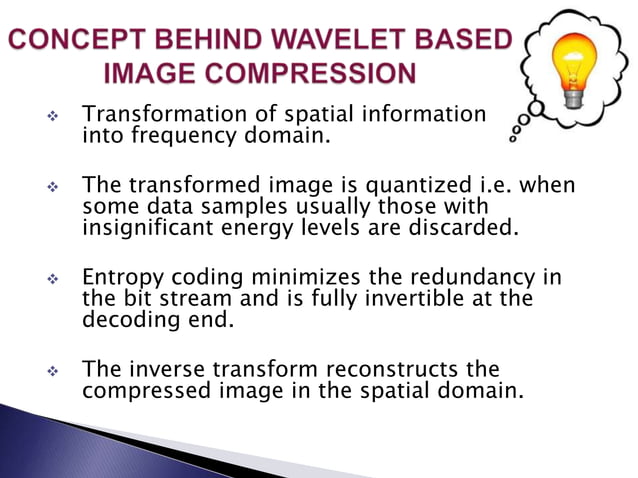 CONCEPT BEHIND WAVELET BASED IMAGE COMPRESSION

❖ Transformation of spatial information into frequency domain.

❖ The transformed image is quantized i.e. when some data samples usually those with insignificant energy levels are discarded.

❖ Entropy coding minimizes the redundancy in the bit stream and is fully invertible at the decoding end.

❖ The inverse transform reconstructs the compressed image in the spatial domain.